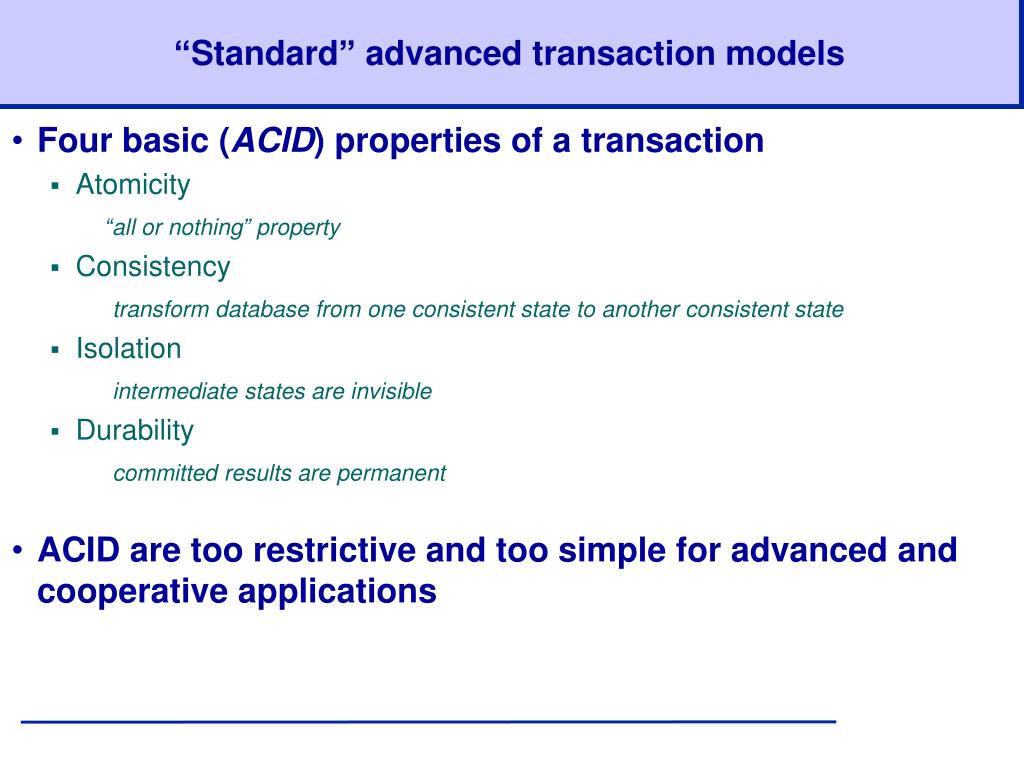 “Standard” advanced transaction models

• Four basic (ACID) properties of a transaction

▪ Atomicity

“all or nothing” property

▪ Consistency

transform database from one consistent state to another consistent state

▪ Isolation

intermediate states are invisible

▪ Durability

committed results are permanent

• ACID are too restrictive and too simple for advanced and cooperative applications